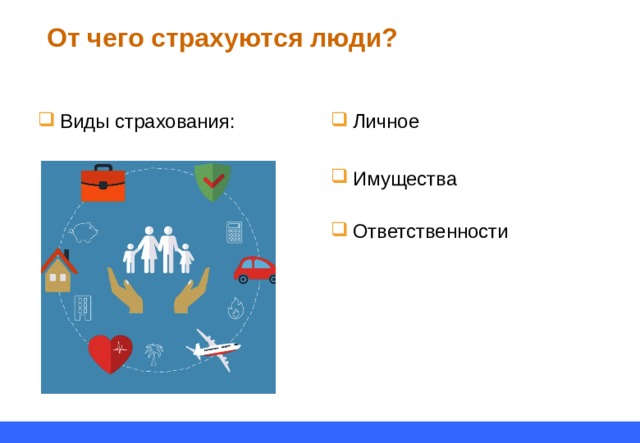 От чего страхуются люди?

Виды страхования:

Личное

Имущества

Ответственности